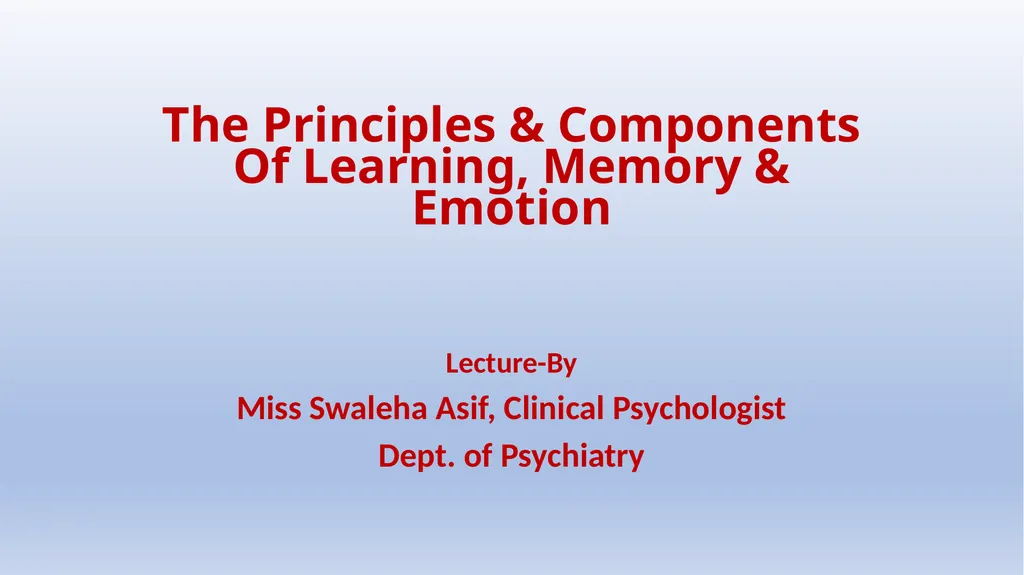 The Principles & Components Of Learning, Memory & Emotion

Lecture-By

Miss Swaleha Asif, Clinical Psychologist

Dept. of Psychiatry